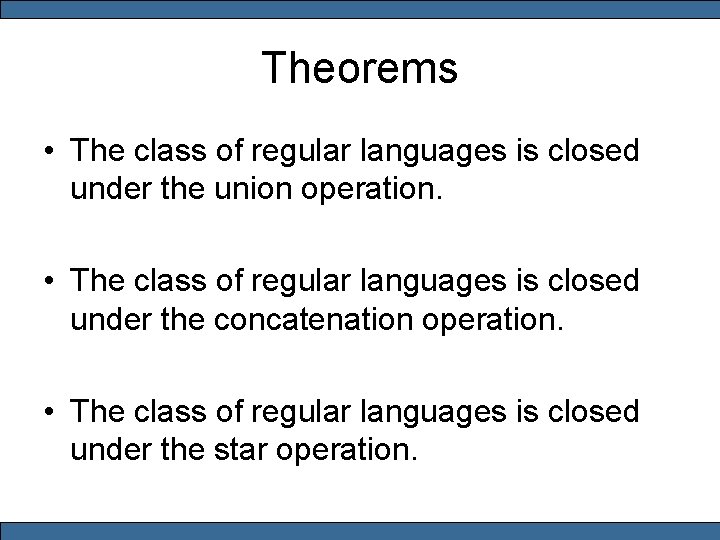 Theorems

• The class of regular languages is closed under the union operation.

• The class of regular languages is closed under the concatenation operation.

• The class of regular languages is closed under the star operation.